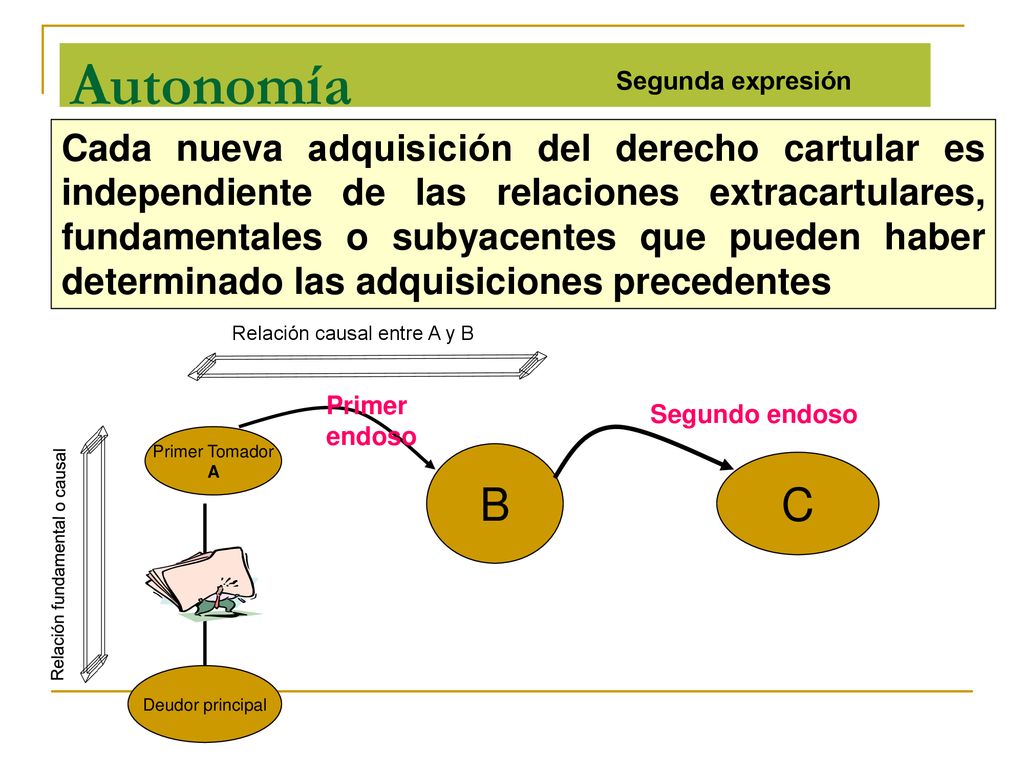 Autonomía

Segunda expresión

Cada nueva adquisición del derecho cartular es independiente de las relaciones extracartulares, fundamentales o subyacentes que pueden haber determinado las adquisiciones precedentes

Relación causal entre A y B

Relación fundamental o causal

Primer Tomador A

Primer endoso

Segundo endoso

B

C

Deudor principal